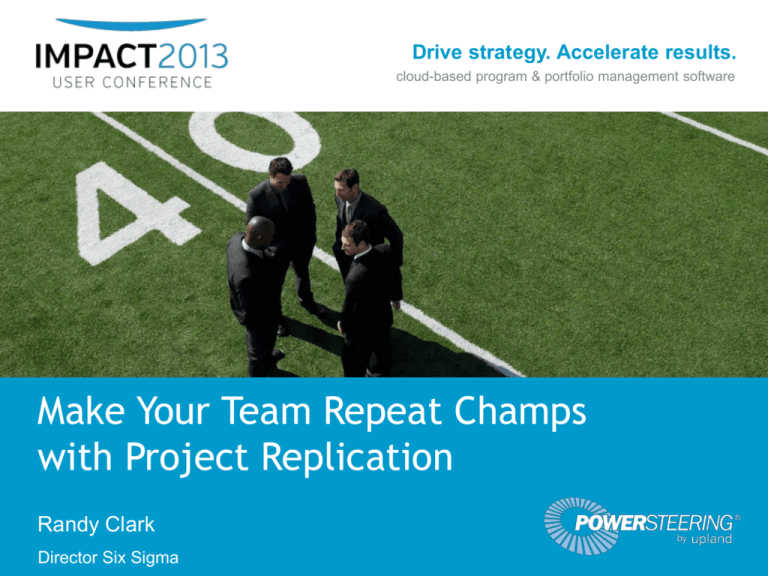 IMPACT2013
USER CONFERENCE

Drive strategy. Accelerate results.
cloud-based program & portfolio management software

40

Make Your Team Repeat Champs with Project Replication

Randy Clark
Director Six Sigma

POWERSTEERING
by upland